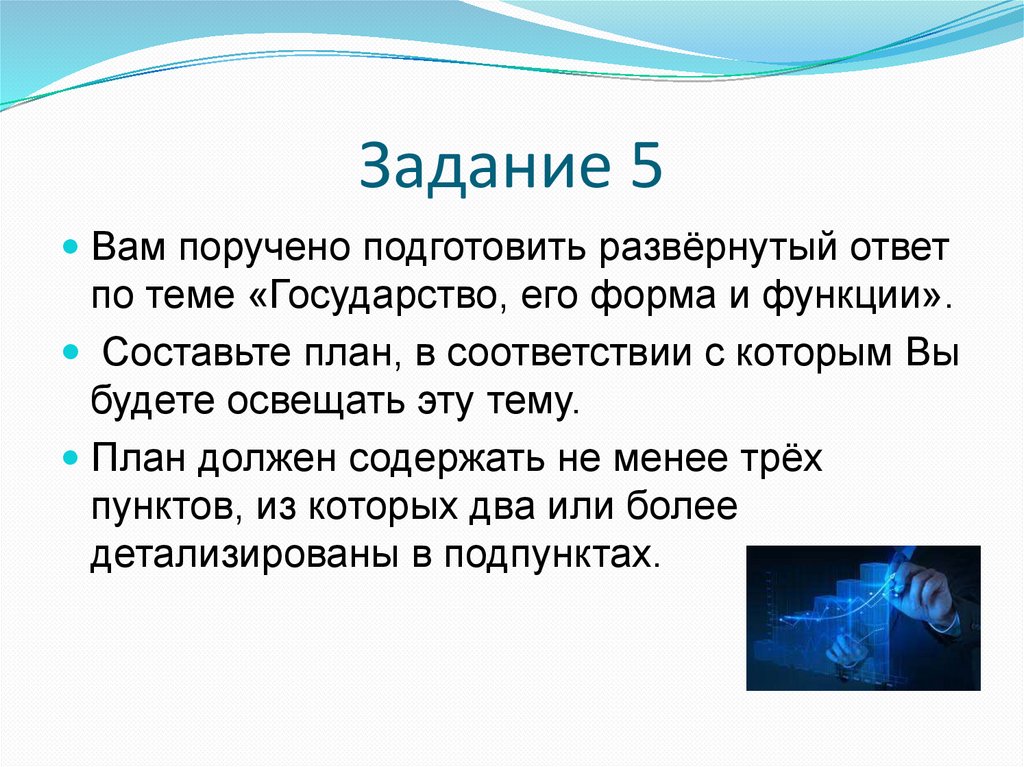 Задание 5

Вам поручено подготовить развёрнутый ответ по теме «Государство, его форма и функции».

Составьте план, в соответствии с которым Вы будете освещать эту тему.

План должен содержать не менее трёх пунктов, из которых два или более детализированы в подпунктах.